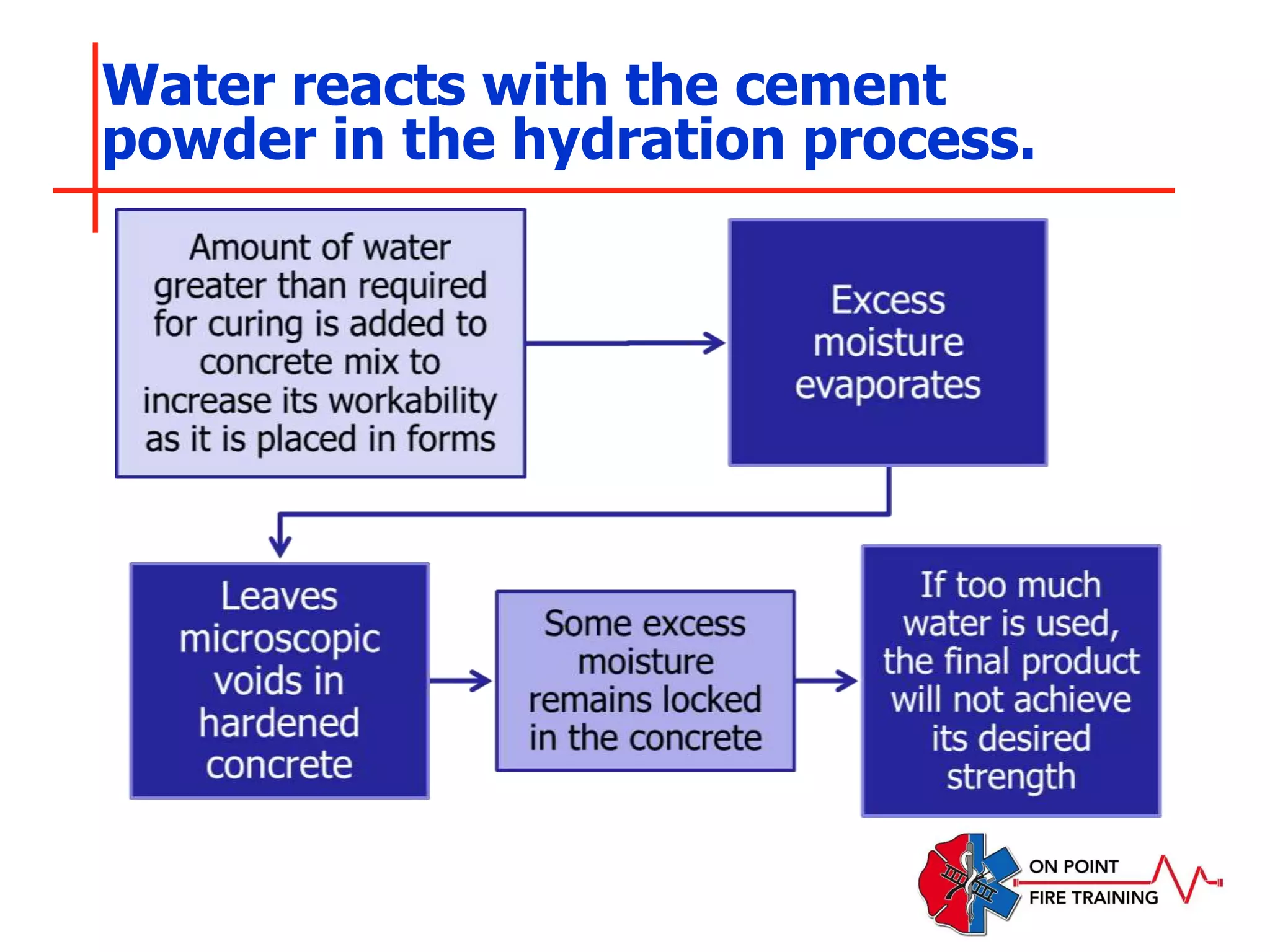 Water reacts with the cement powder in the hydration process.

Amount of water greater than required for curing is added to concrete mix to increase its workability as it is placed in forms

Excess moisture evaporates

Leaves microscopic voids in hardened concrete

Some excess moisture remains locked in the concrete

If too much water is used, the final product will not achieve its desired strength

ON POINT
FIRE TRAINING